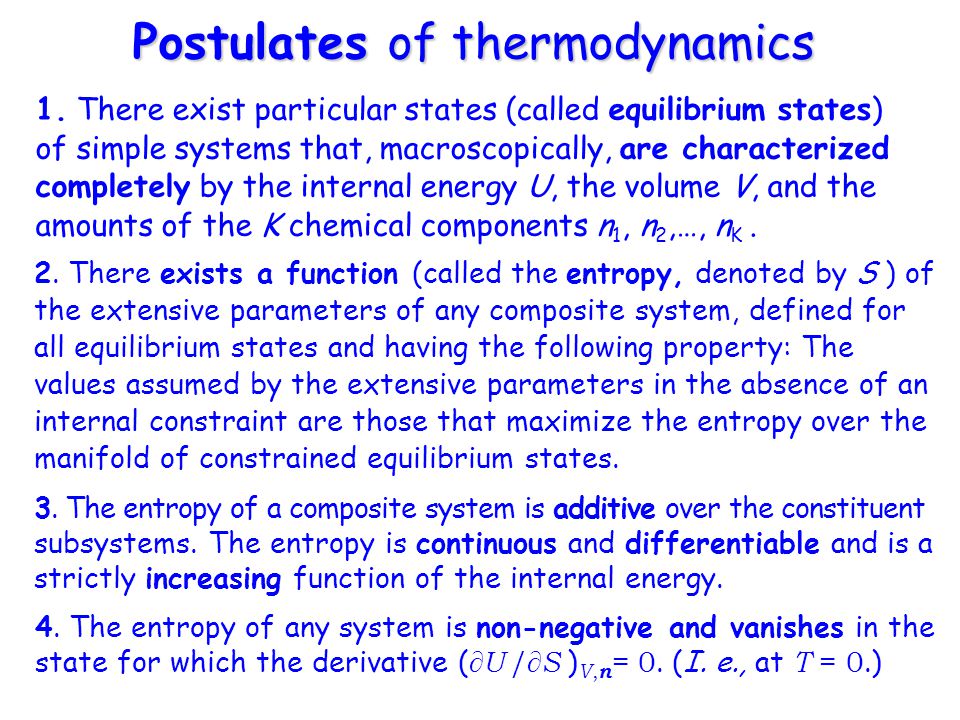 Postulates of thermodynamics

1. There exist particular states (called equilibrium states) of simple systems that, macroscopically, are characterized completely by the internal energy $U$, the volume $V$, and the amounts of the $K$ chemical components $n_1, n_2, \ldots, n_K$ .

2. There exists a function (called the entropy, denoted by $S$ ) of the extensive parameters of any composite system, defined for all equilibrium states and having the following property: The values assumed by the extensive parameters in the absence of an internal constraint are those that maximize the entropy over the manifold of constrained equilibrium states.

3. The entropy of a composite system is additive over the constituent subsystems. The entropy is continuous and differentiable and is a strictly increasing function of the internal energy.

4. The entropy of any system is non-negative and vanishes in the state for which the derivative $(\partial U / \partial S)_{V,\boldsymbol{n}} = 0$. (I. e., at $T = 0$.)